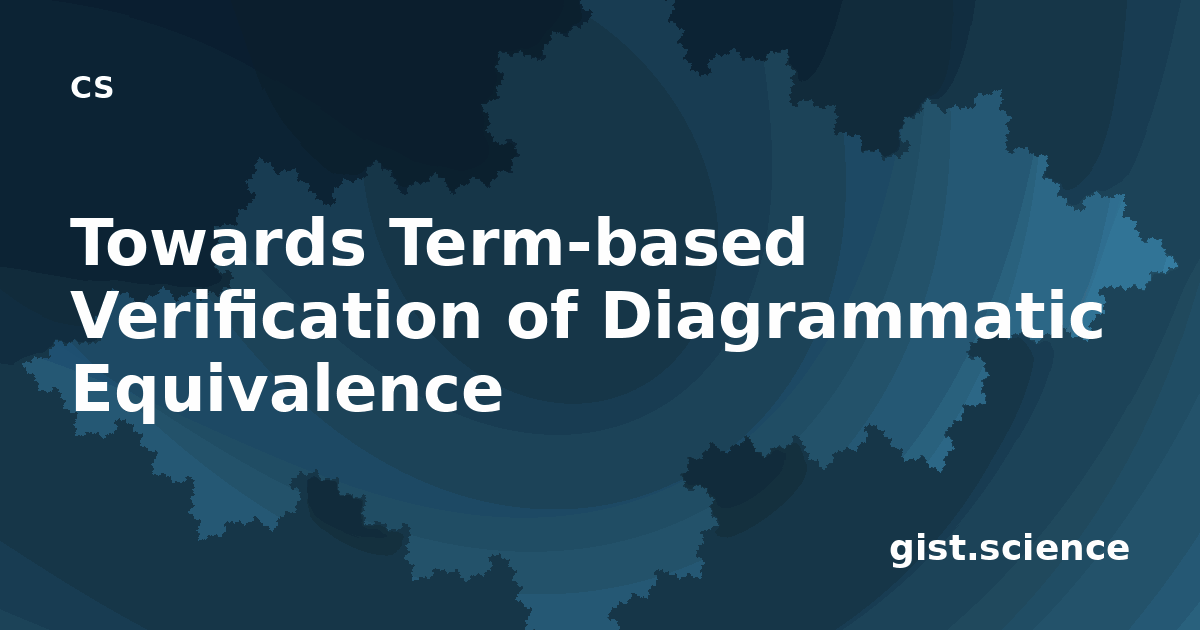 cs

Towards Term-based Verification of Diagrammatic Equivalence

gist.science